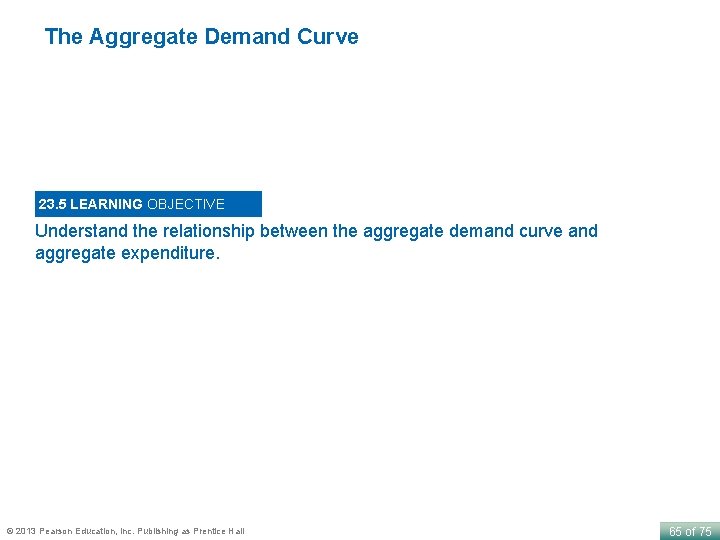 The Aggregate Demand Curve

23.5 LEARNING OBJECTIVE

Understand the relationship between the aggregate demand curve and aggregate expenditure.

© 2013 Pearson Education, Inc. Publishing as Prentice Hall

65 of 75